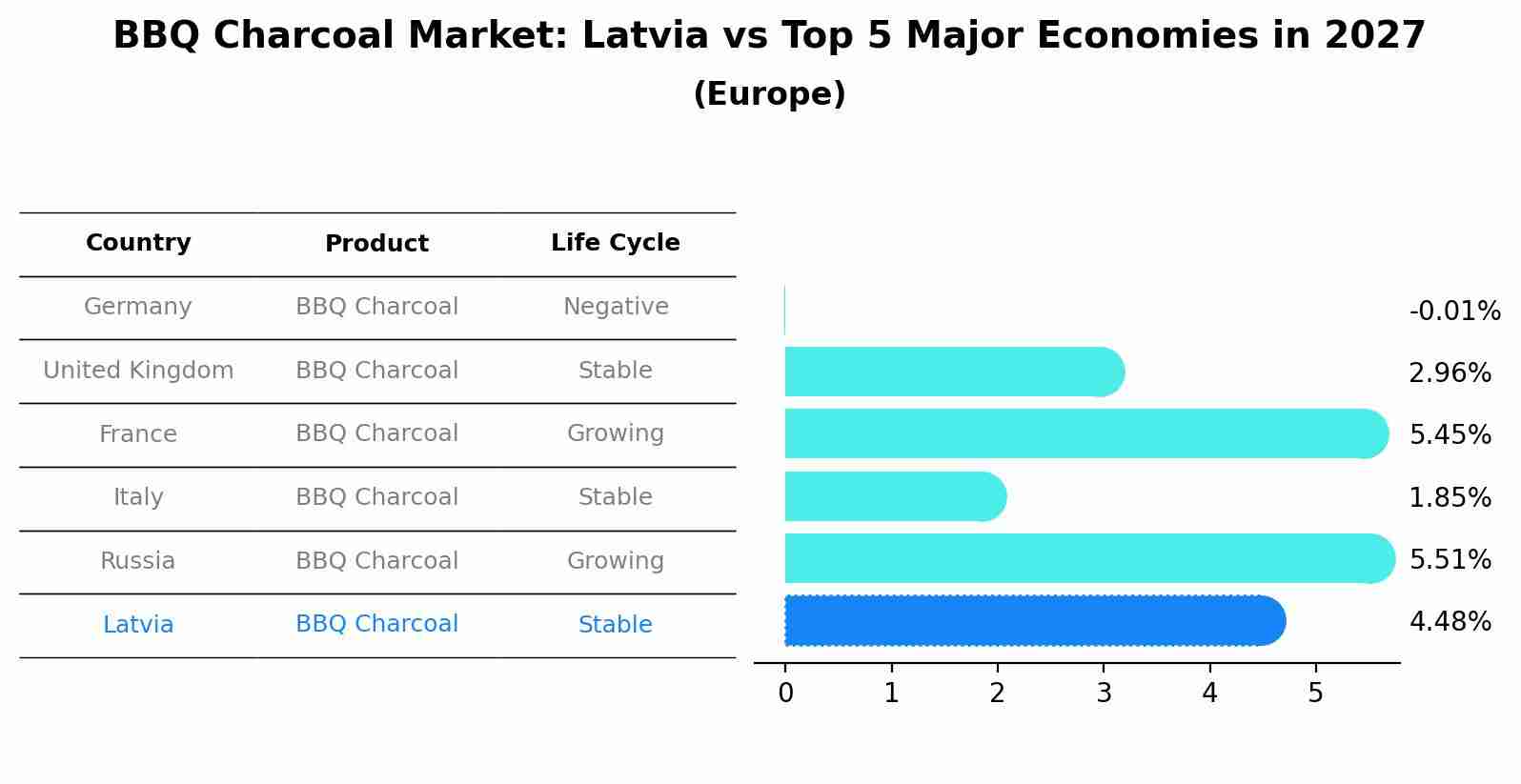 BBQ Charcoal Market: Latvia vs Top 5 Major Economies in 2027
(Europe)

| Country | Product | Life Cycle |
|---|---|---|
| Germany | BBQ Charcoal | Negative |
| United Kingdom | BBQ Charcoal | Stable |
| France | BBQ Charcoal | Growing |
| Italy | BBQ Charcoal | Stable |
| Russia | BBQ Charcoal | Growing |
| Latvia | BBQ Charcoal | Stable |

-0.01%
2.96%
5.45%
1.85%
5.51%
4.48%

0 1 2 3 4 5